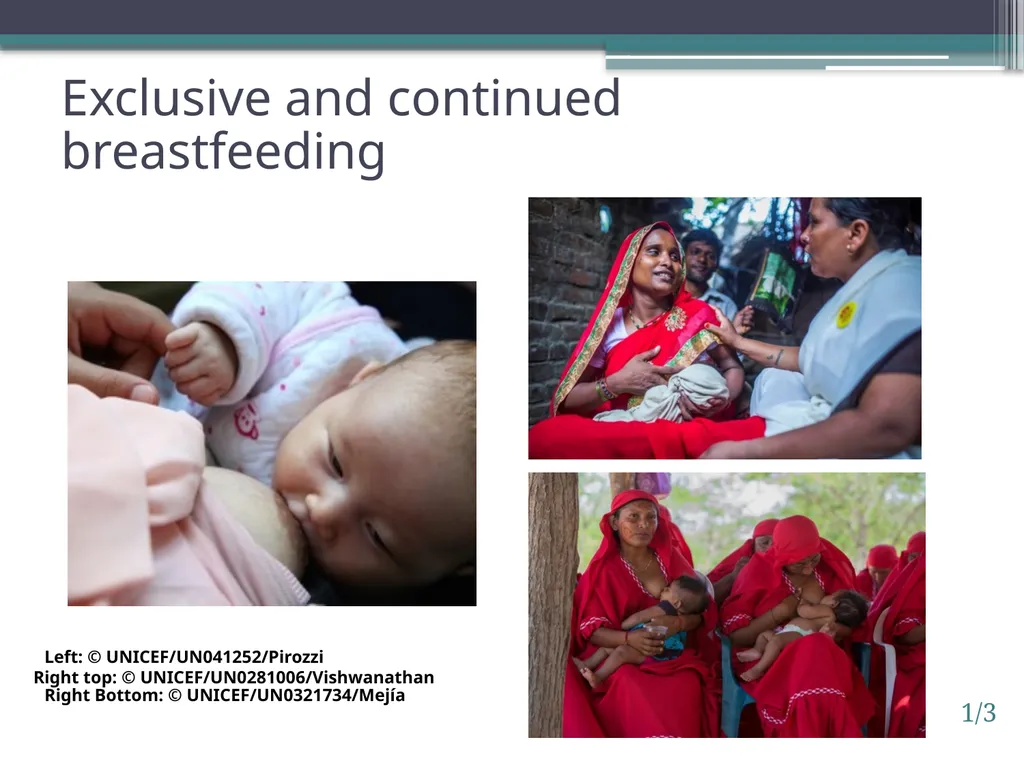 Exclusive and continued breastfeeding

Left: © UNICEF/UN041252/Pirozzi
Right top: © UNICEF/UN0281006/Vishwanathan
Right Bottom: © UNICEF/UN0321734/Mejía

1/3